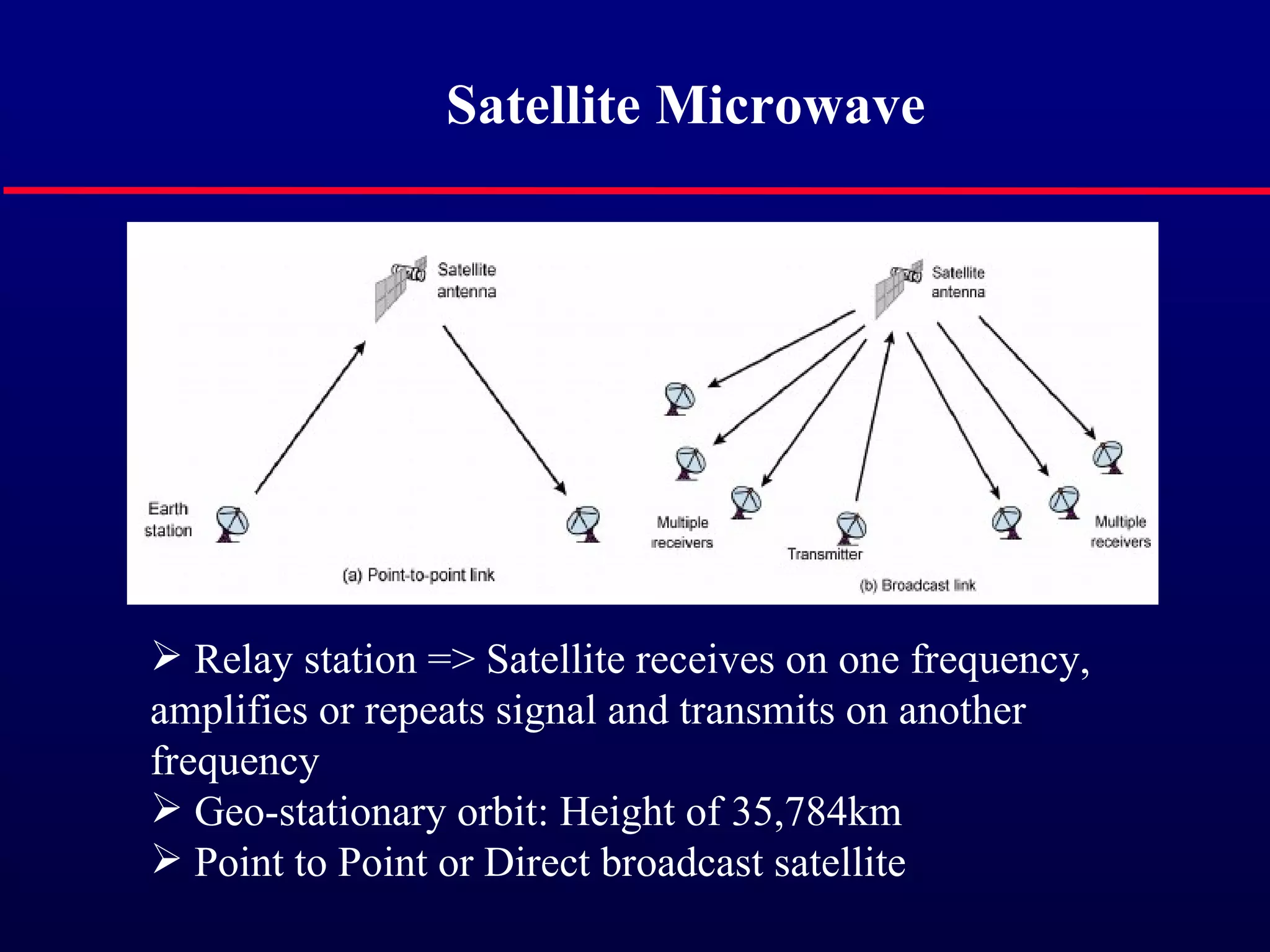 Satellite Microwave

Satellite antenna

Earth station

(a) Point-to-point link

Satellite antenna

Multiple receivers

Transmitter

Multiple receivers

(b) Broadcast link

➢ Relay station => Satellite receives on one frequency, amplifies or repeats signal and transmits on another frequency
➢ Geo-stationary orbit: Height of 35,784km
➢ Point to Point or Direct broadcast satellite